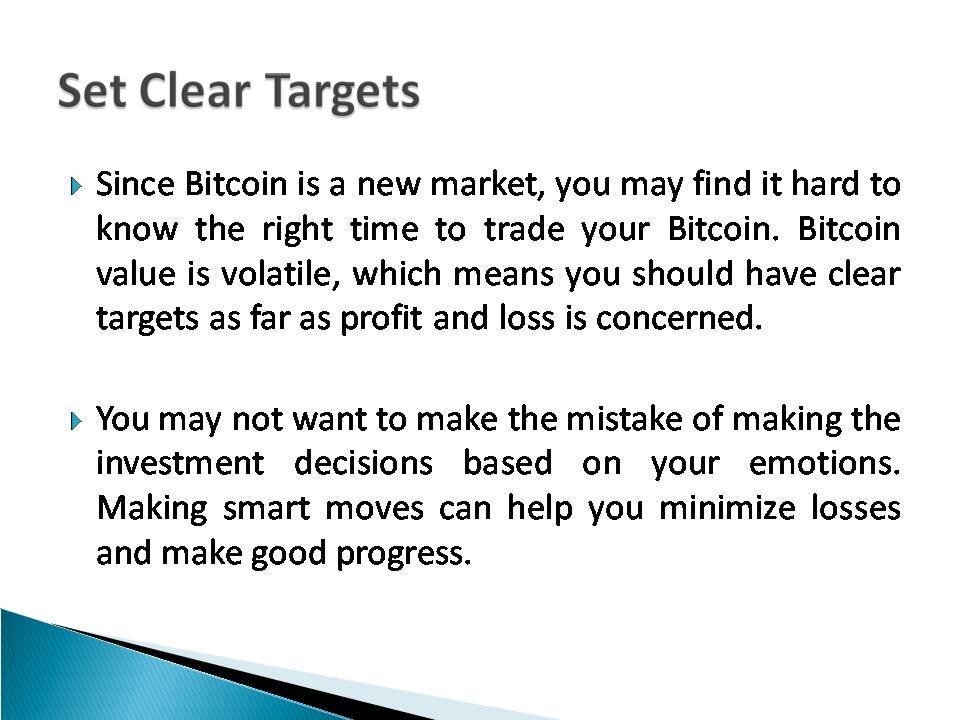 Set Clear Targets

Since Bitcoin is a new market, you may find it hard to know the right time to trade your Bitcoin. Bitcoin value is volatile, which means you should have clear targets as far as profit and loss is concerned.

You may not want to make the mistake of making the investment decisions based on your emotions. Making smart moves can help you minimize losses and make good progress.